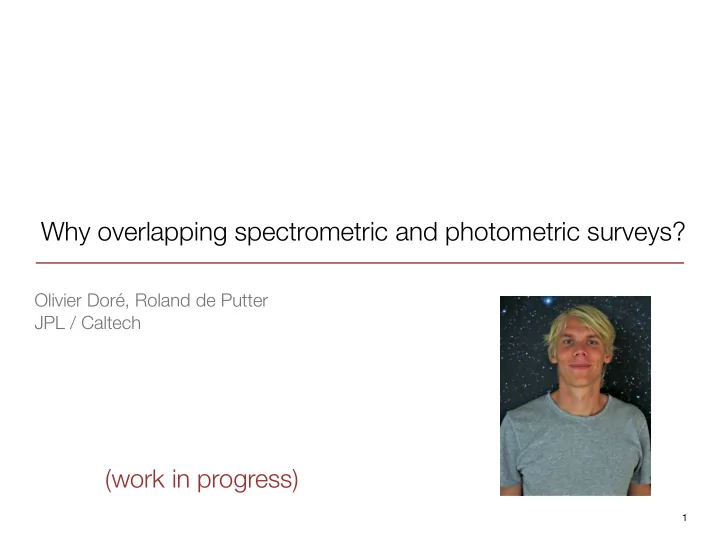 Why overlapping spectrometric and photometric surveys?

Olivier Doré, Roland de Putter
JPL / Caltech

(work in progress)

1